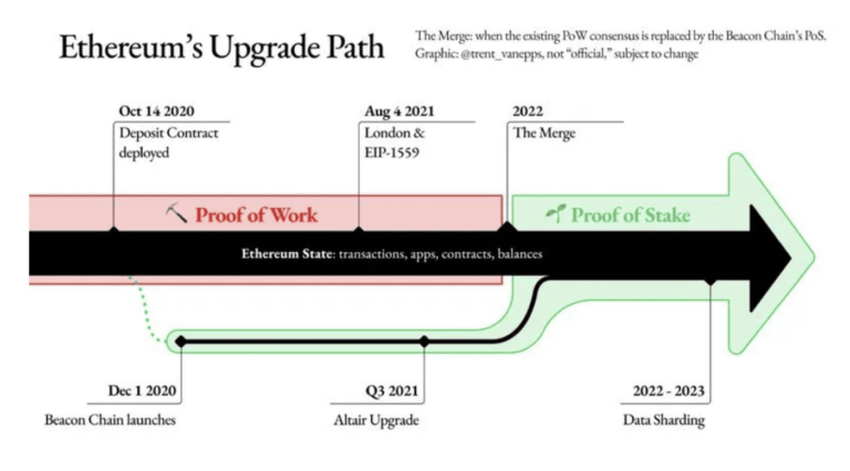 Ethereum's Upgrade Path

The Merge: when the existing PoW consensus is replaced by the Beacon Chain's PoS.
Graphic: @trent_vanepps, not "official," subject to change

Oct 14 2020
Deposit Contract deployed

Aug 4 2021
London & EIP-1559

2022
The Merge

Proof of Work

Proof of Stake

Ethereum State: transactions, apps, contracts, balances

Dec 1 2020
Beacon Chain launches

Q3 2021
Altair Upgrade

2022 - 2023
Data Sharding